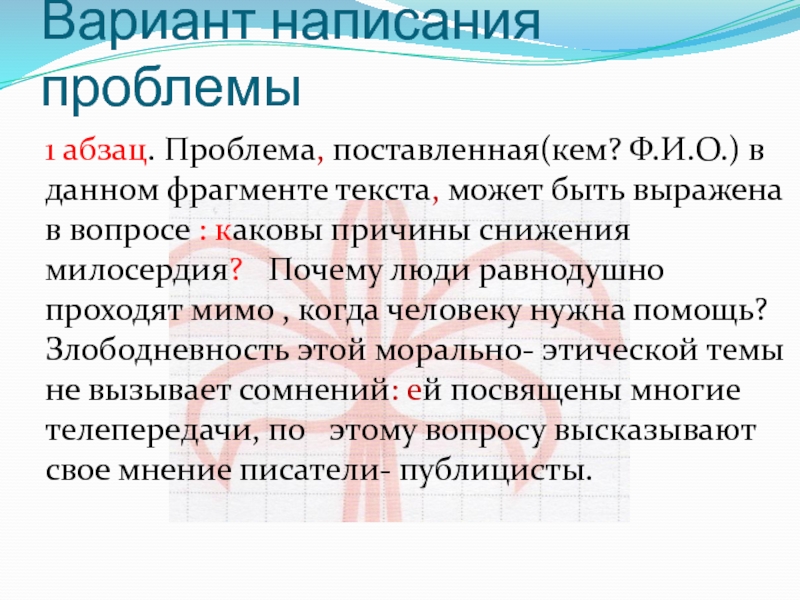 Вариант написания проблемы

1 абзац. Проблема, поставленная(кем? Ф.И.О.) в данном фрагменте текста, может быть выражена в вопросе : каковы причины снижения милосердия? Почему люди равнодушно проходят мимо , когда человеку нужна помощь? Злободневность этой морально- этической темы не вызывает сомнений: ей посвящены многие телепередачи, по этому вопросу высказывают свое мнение писатели- публицисты.